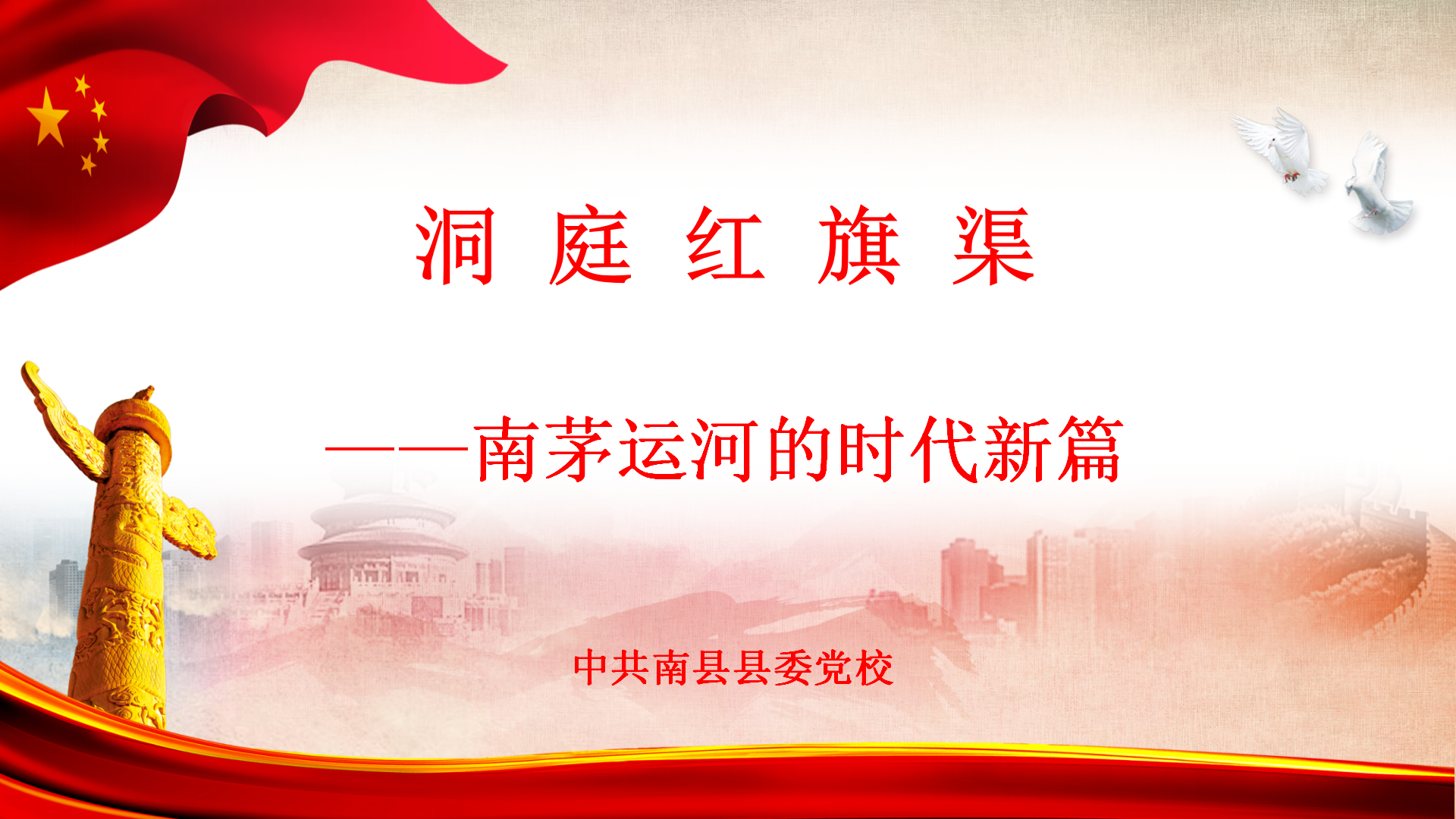 洞 庭 红 旗 渠

——南茅运河的时代新篇

中共南县县委党校